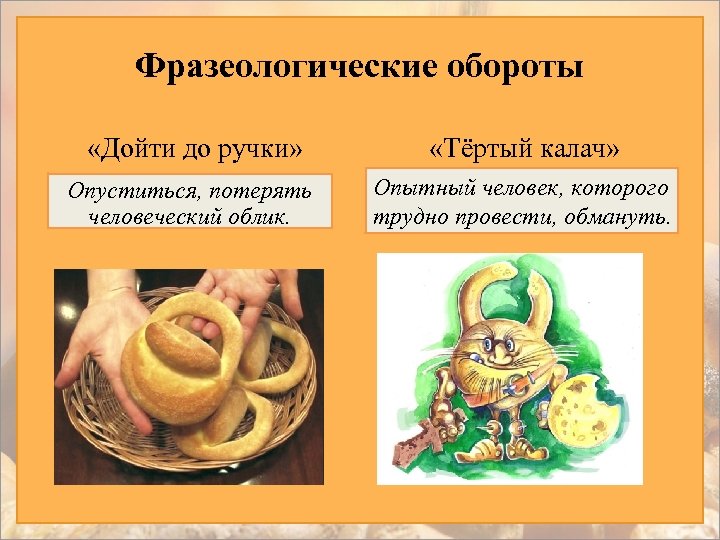 Фразеологические обороты

«Дойти до ручки»

Опуститься, потерять человеческий облик.

«Тёртый калач»

Опытный человек, которого трудно провести, обмануть.